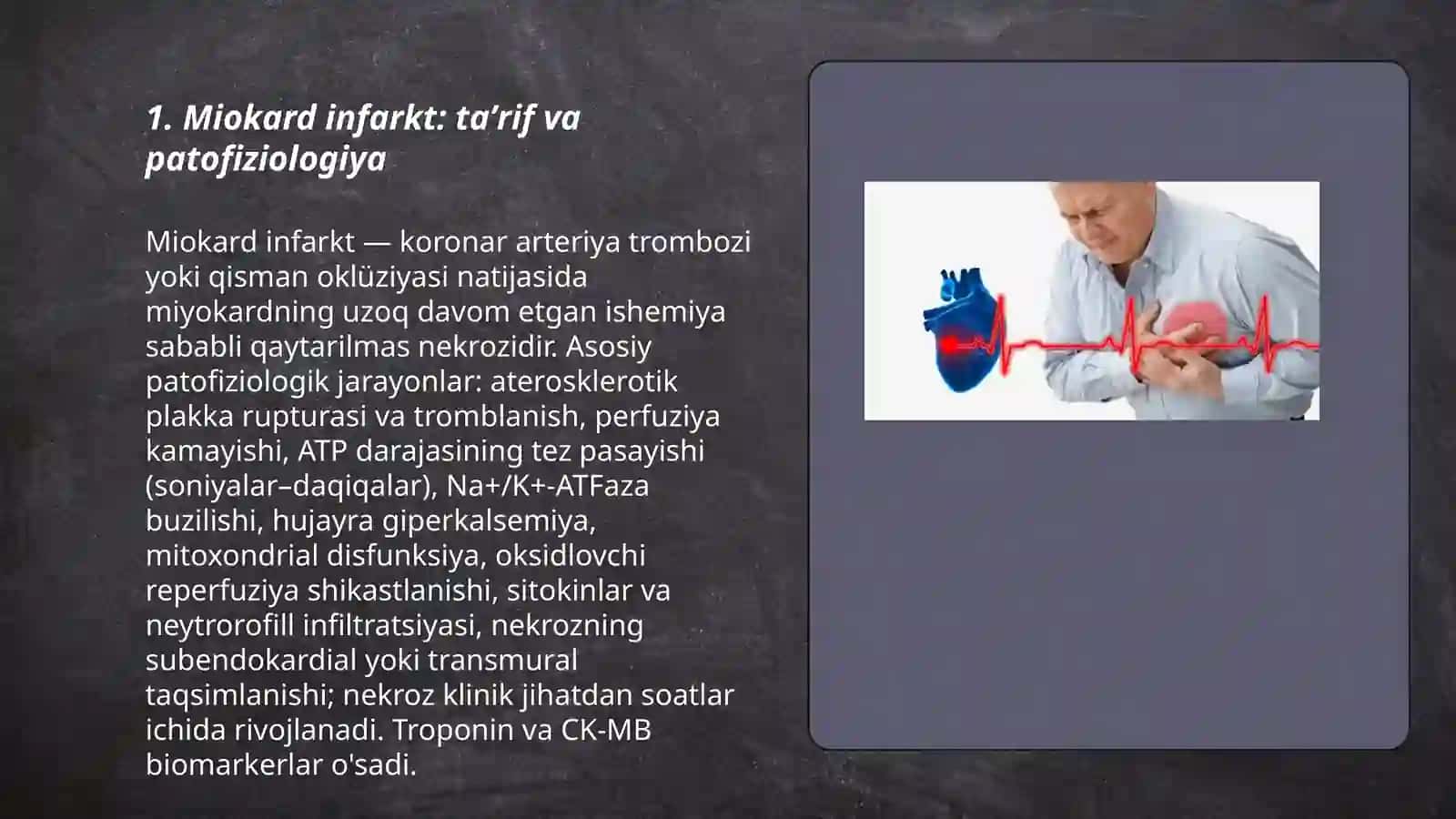 1. Miokard infarkt: ta’rif va patofiziologiya

Miokard infarkt — koronar arteriya trombozi yoki qisman oklüziyasi natijasida miyokardning uzoq davom etgan ishemiya sababli qaytarilmas nekrozidir. Asosiy patofiziologik jarayonlar: aterosklerotik plakka rupturasi va tromblanish, perfuziya kamayishi, ATP darajasining tez pasayishi (soniyalar–daqiqalar), Na+/K+-ATFaza buzilishi, hujayra giperkalsemiya, mitoxondrial disfunksiya, oksidlovchi reperfuziya shikastlanishi, sitokinlar va neytrorofill infiltratsiyasi, nekrozning subendokardial yoki transmural taqsimlanishi; nekroz klinik jihatdan soatlar ichida rivojlanadi. Troponin va CK-MB biomarkerlar o'sadi.